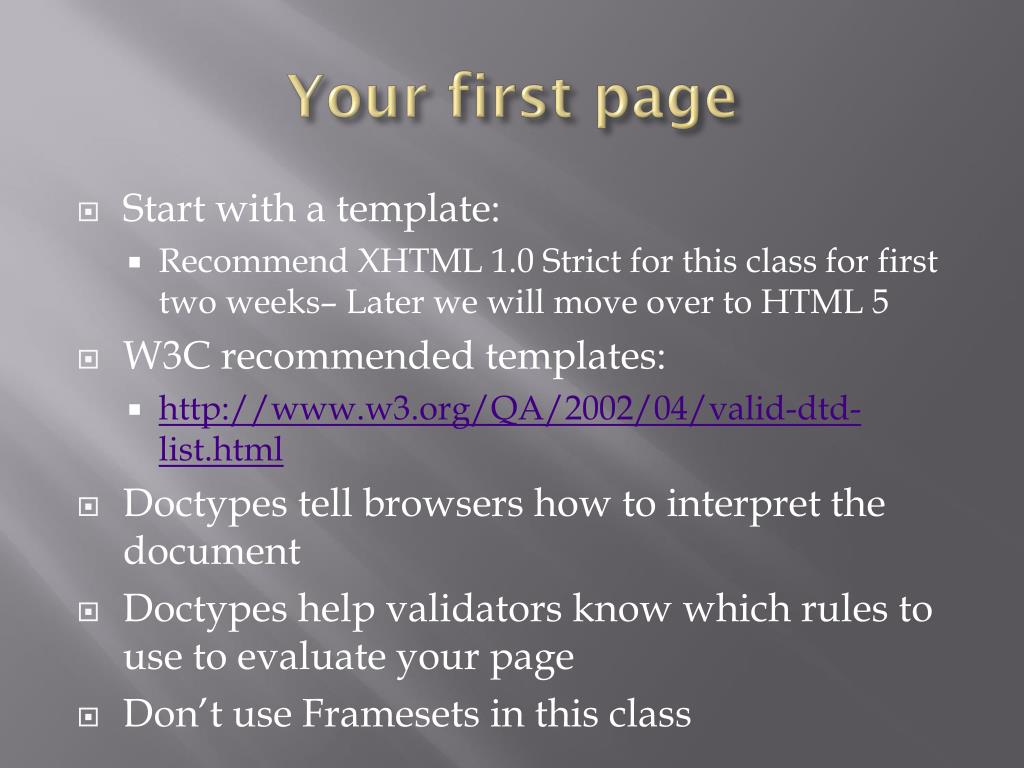 Your first page

Start with a template:

Recommend XHTML 1.0 Strict for this class for first two weeks– Later we will move over to HTML 5

W3C recommended templates:

http://www.w3.org/QA/2002/04/valid-dtd-list.html

Doctypes tell browsers how to interpret the document

Doctypes help validators know which rules to use to evaluate your page

Don’t use Framesets in this class